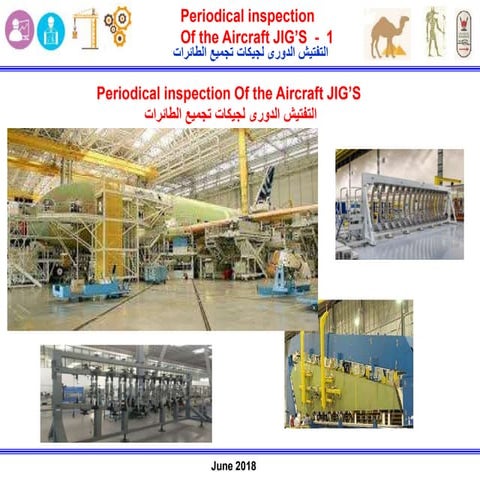 Periodical inspection
Of the Aircraft JIG'S - 1
التفتيش الدورى لجيكات تجميع الطائرات

Periodical inspection Of the Aircraft JIG'S
التفتيش الدورى لجيكات تجميع الطائرات

June 2018